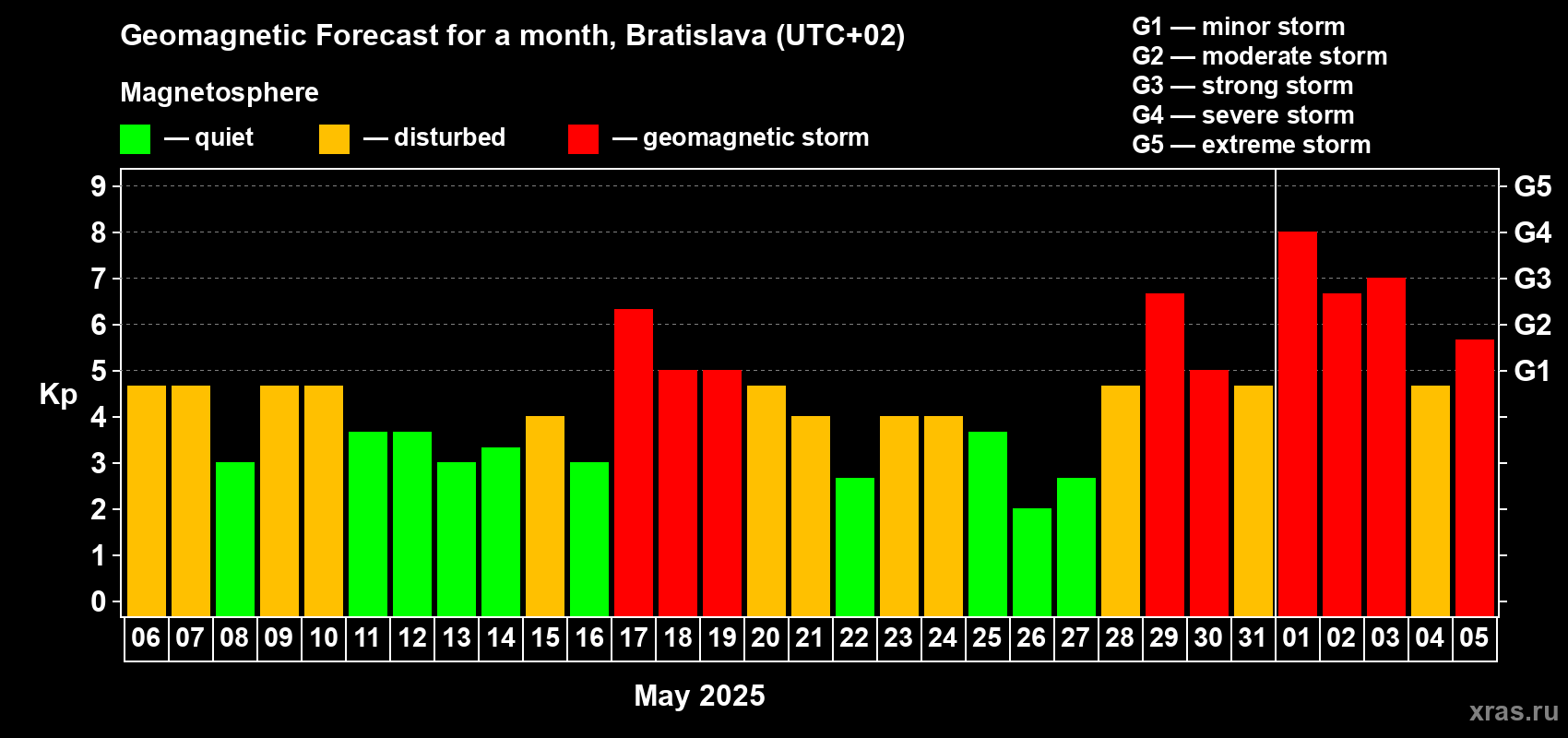 Geomagnetic Forecast for a month, Bratislava (UTC+02)

Magnetosphere

— quiet — disturbed — geomagnetic storm

G1 — minor storm
G2 — moderate storm
G3 — strong storm
G4 — severe storm
G5 — extreme storm

Kp

9 8 7 6 5 4 3 2 1 0

G5 G4 G3 G2 G1

06 07 08 09 10 11 12 13 14 15 16 17 18 19 20 21 22 23 24 25 26 27 28 29 30 31 01 02 03 04 05

May 2025

xras.ru